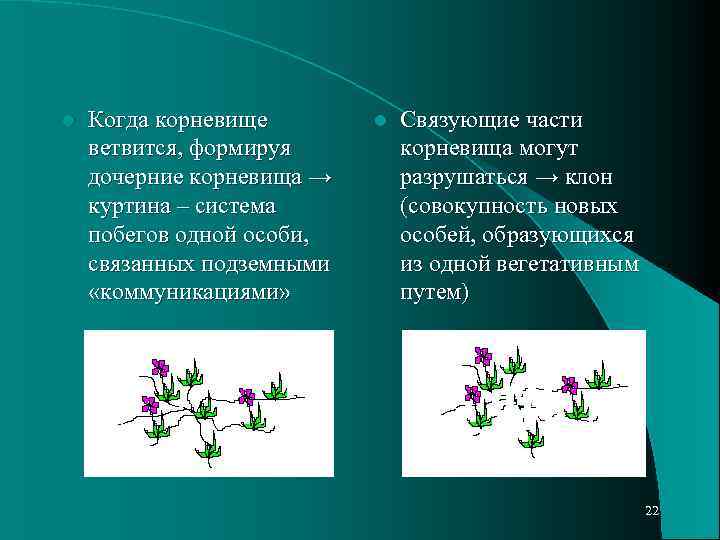 Когда корневище ветвится, формируя дочерние корневища → куртина – система побегов одной особи, связанных подземными «коммуникациями»

Связующие части корневища могут разрушаться → клон (совокупность новых особей, образующихся из одной вегетативным путем)

22